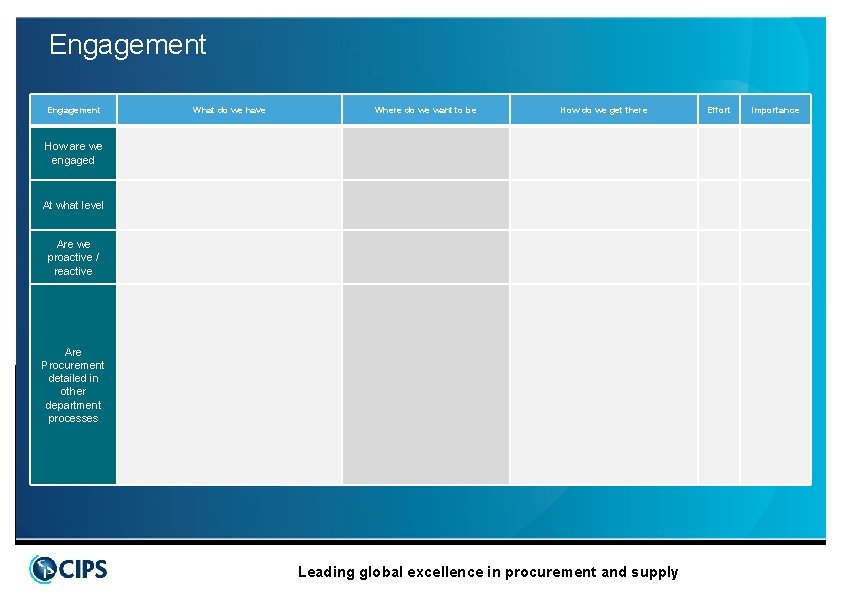 Engagement

| Engagement | What do we have | Where do we want to be | How do we get there | Effort | Importance |
|---|---|---|---|---|---|
| How are we engaged | | | | | |
| At what level | | | | | |
| Are we proactive / reactive | | | | | |
| Are Procurement detailed in other department processes | | | | | |

CIPS

Leading global excellence in procurement and supply